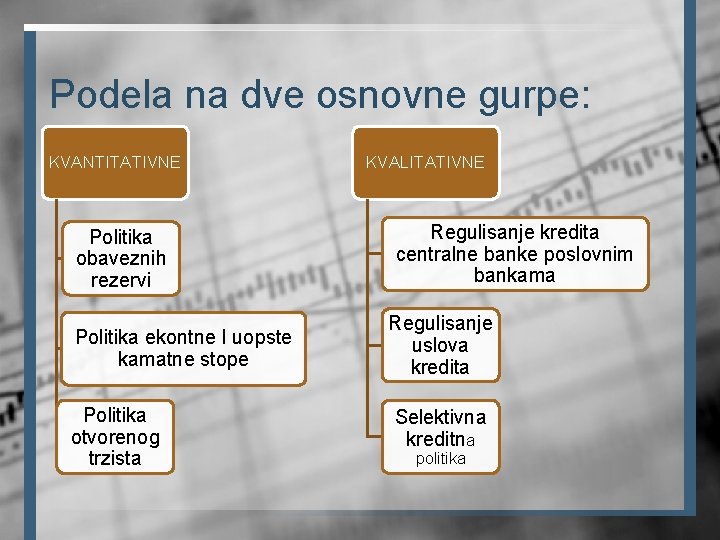 Podela na dve osnovne gurpe:

KVANTITATIVNE

Politika obaveznih rezervi

Politika ekontne I uopste kamatne stope

Politika otvorenog trzista

KVALITATIVNE

Regulisanje kredita centralne banke poslovnim bankama

Regulisanje uslova kredita

Selektivna kreditna politika